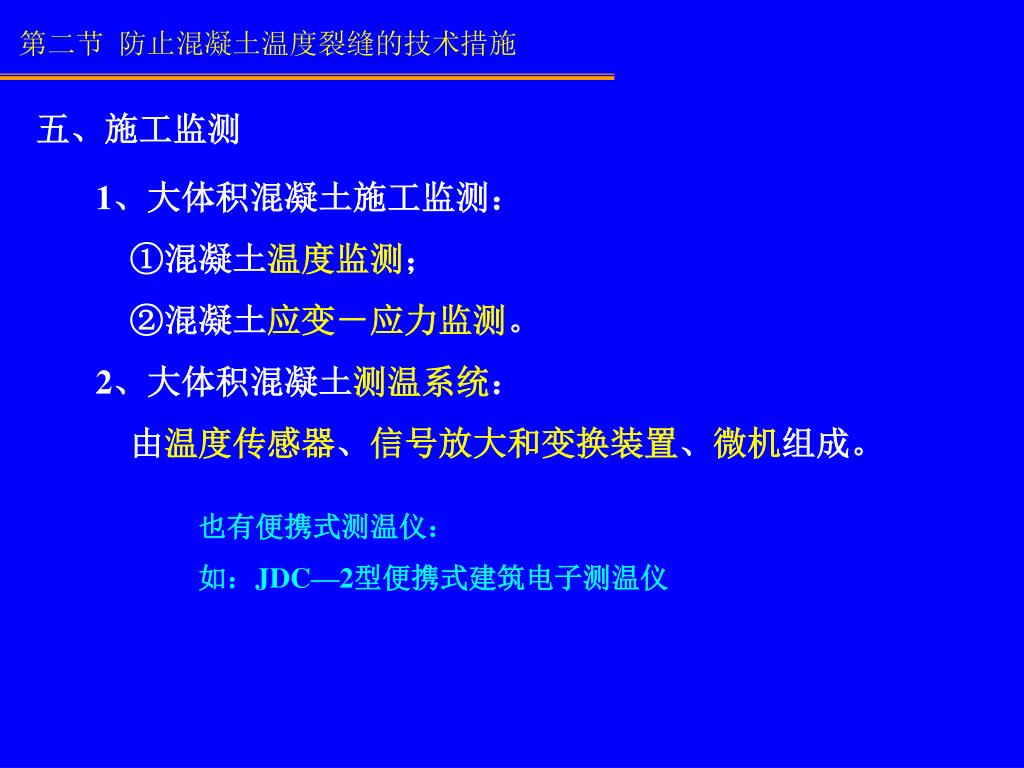 第二节 防止混凝土温度裂缝的技术措施

五、施工监测

1、大体积混凝土施工监测：

①混凝土温度监测；

②混凝土应变－应力监测。

2、大体积混凝土测温系统：

由温度传感器、信号放大和变换装置、微机组成。

也有便携式测温仪：

如：JDC—2型便携式建筑电子测温仪